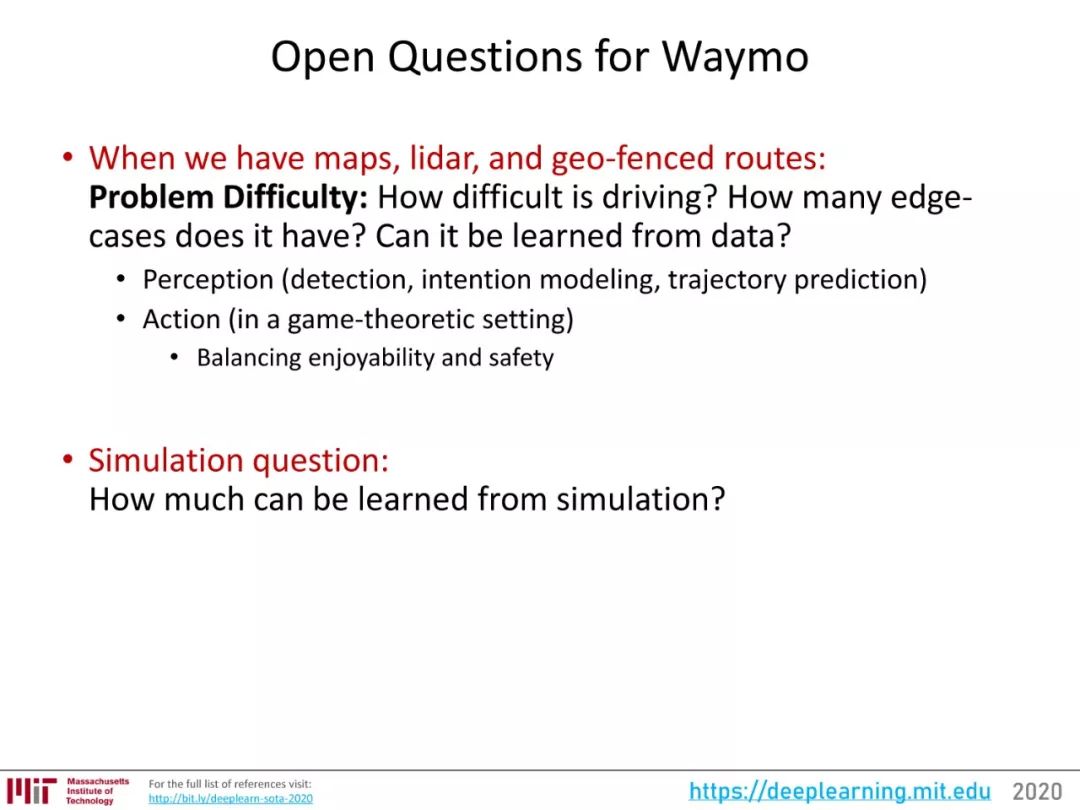 Open Questions for Waymo

• When we have maps, lidar, and geo-fenced routes:
**Problem Difficulty:** How difficult is driving? How many edge-cases does it have? Can it be learned from data?
  • Perception (detection, intention modeling, trajectory prediction)
  • Action (in a game-theoretic setting)
    • Balancing enjoyability and safety

• Simulation question:
How much can be learned from simulation?

MIT Massachusetts Institute of Technology

For the full list of references visit:
http://bit.ly/deeplearn-sota-2020

https://deeplearning.mit.edu 2020